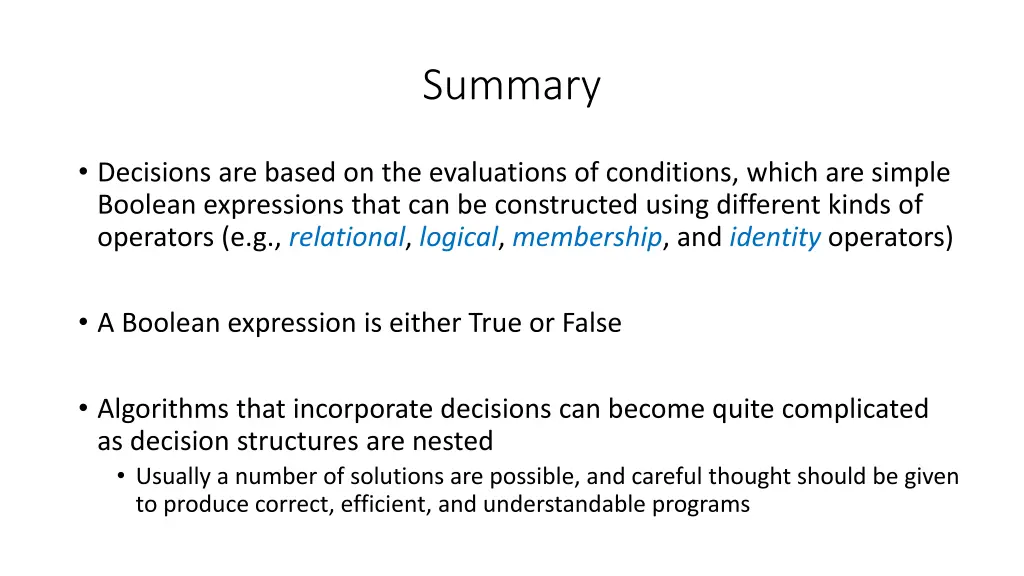 Summary

• Decisions are based on the evaluations of conditions, which are simple Boolean expressions that can be constructed using different kinds of operators (e.g., relational, logical, membership, and identity operators)

• A Boolean expression is either True or False

• Algorithms that incorporate decisions can become quite complicated as decision structures are nested
  • Usually a number of solutions are possible, and careful thought should be given to produce correct, efficient, and understandable programs